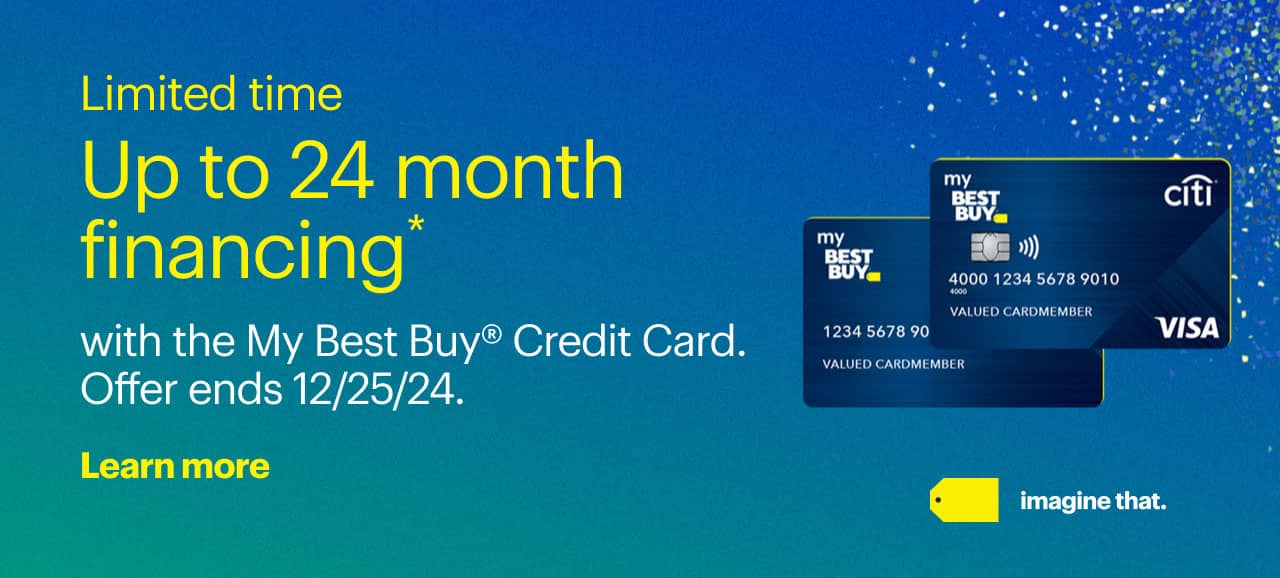 Limited time

Up to 24 month financing*

with the My Best Buy® Credit Card. Offer ends 12/25/24.

Learn more

my BEST BUY

1234 5678 90

VALUED CARDMEMBER

my BEST BUY

citi

4000 1234 5678 9010

4000

VALUED CARDMEMBER

VISA

imagine that.